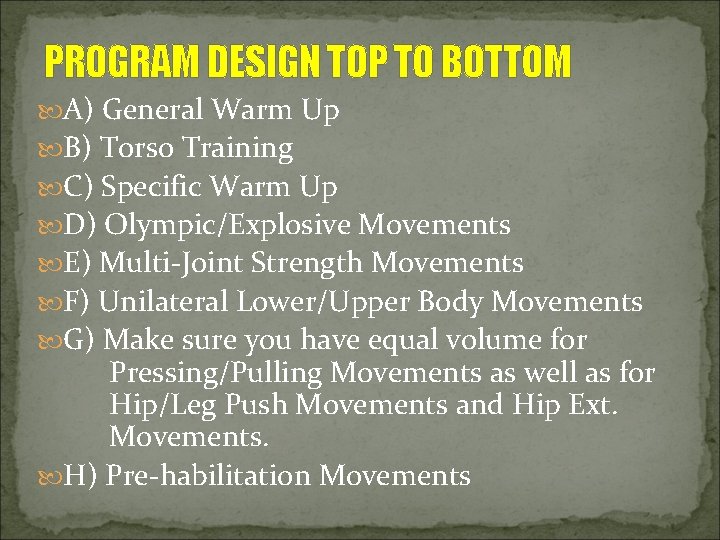 PROGRAM DESIGN TOP TO BOTTOM

A) General Warm Up
B) Torso Training
C) Specific Warm Up
D) Olympic/Explosive Movements
E) Multi-Joint Strength Movements
F) Unilateral Lower/Upper Body Movements
G) Make sure you have equal volume for Pressing/Pulling Movements as well as for Hip/Leg Push Movements and Hip Ext. Movements.
H) Pre-habilitation Movements